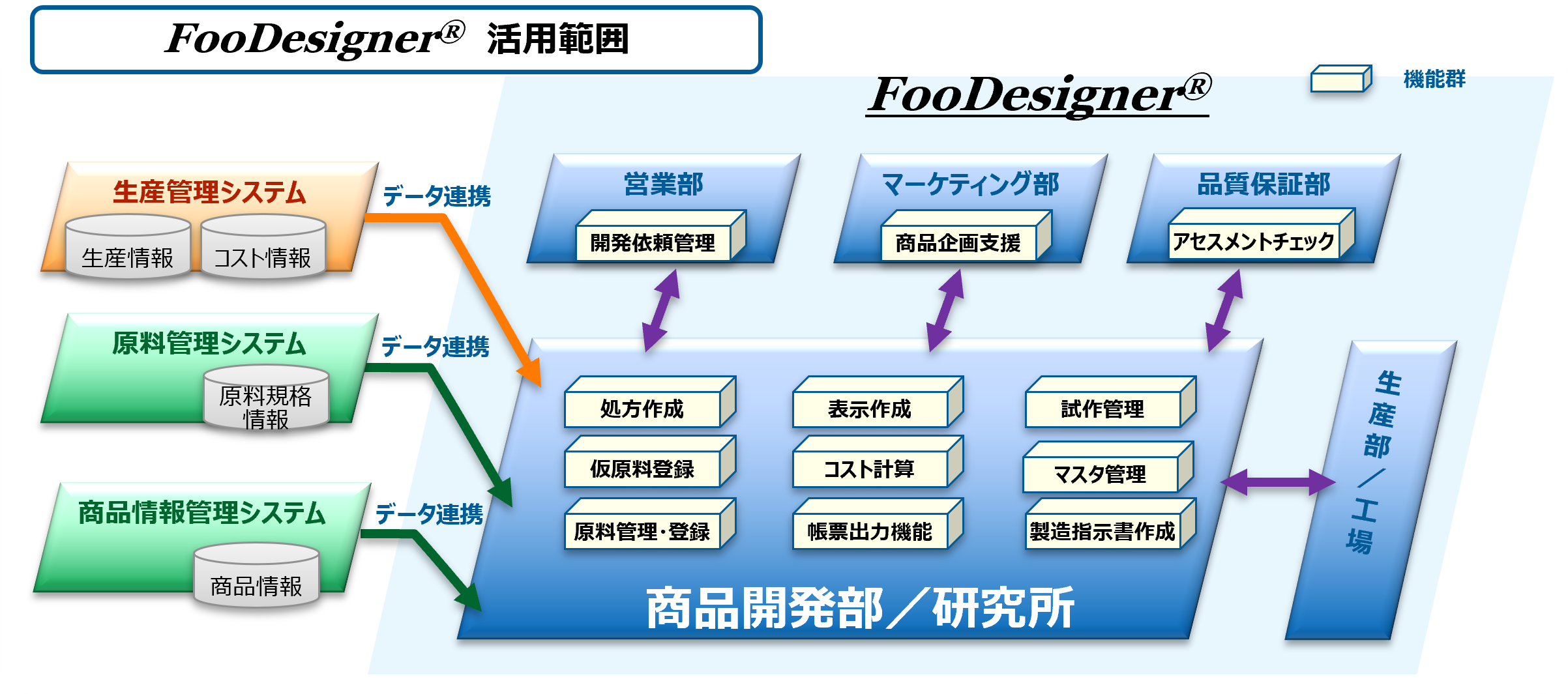 FooDesigner® 活用範囲

FooDesigner®

機能群

生産管理システム
生産情報
コスト情報

データ連携

原料管理システム
原料規格情報

データ連携

商品情報管理システム
商品情報

データ連携

営業部
開発依頼管理

マーケティング部
商品企画支援

品質保証部
アセスメントチェック

処方作成
仮原料登録
原料管理・登録

表示作成
コスト計算
帳票出力機能

試作管理
マスタ管理
製造指示書作成

商品開発部／研究所

生産部／工場